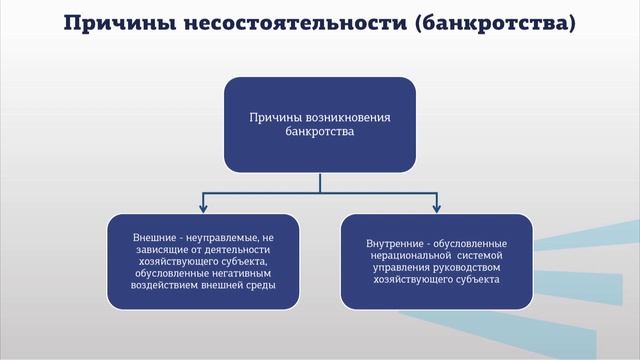 Причины несостоятельности (банкротства)

Причины возникновения банкротства

Внешние - неуправлемые, не зависящие от деятельности хозяйствующего субъекта, обусловленные негативным воздействием внешней среды

Внутренние - обусловленные нерациональной системой управления руководством хозяйствующего субъекта